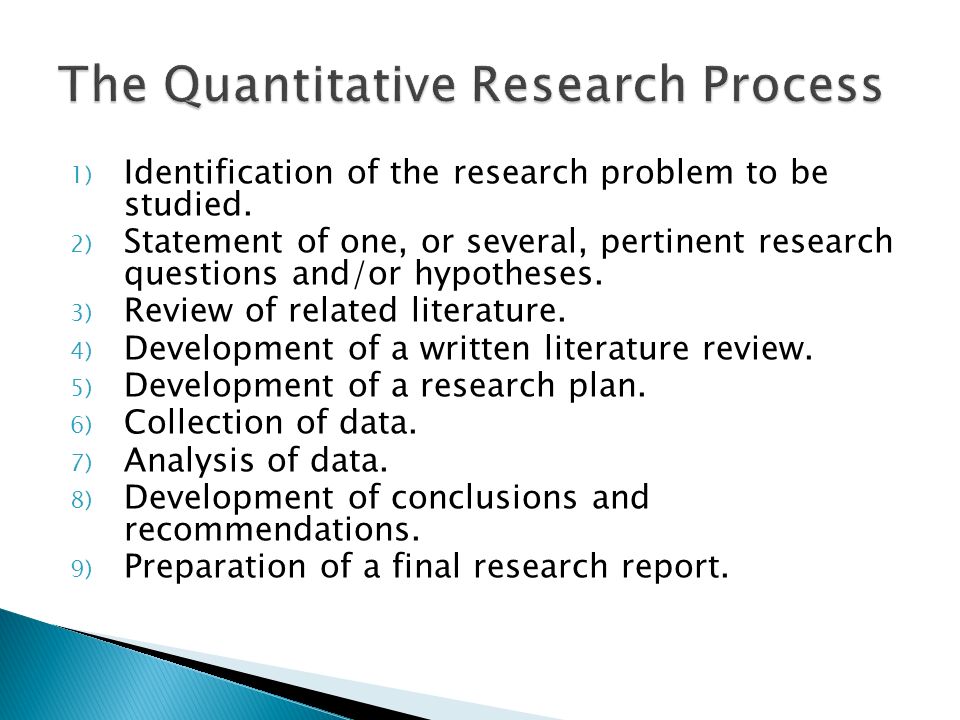 The Quantitative Research Process

1) Identification of the research problem to be studied.
2) Statement of one, or several, pertinent research questions and/or hypotheses.
3) Review of related literature.
4) Development of a written literature review.
5) Development of a research plan.
6) Collection of data.
7) Analysis of data.
8) Development of conclusions and recommendations.
9) Preparation of a final research report.